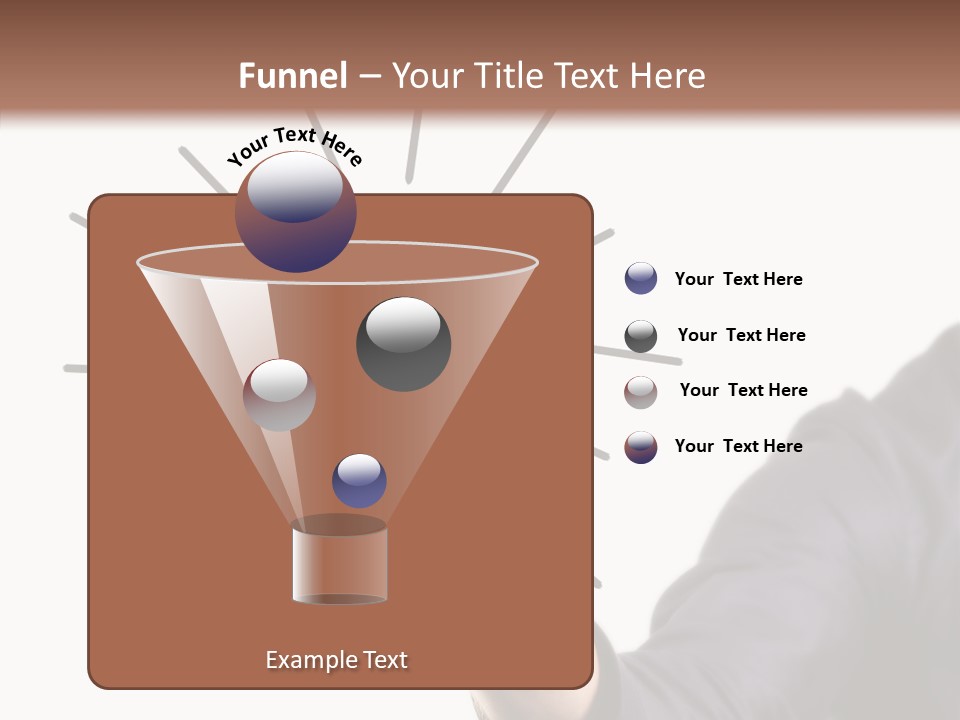 Funnel – Your Title Text Here

Your Text Here

Your Text Here

Your Text Here

Your Text Here

Your Text Here

Example Text